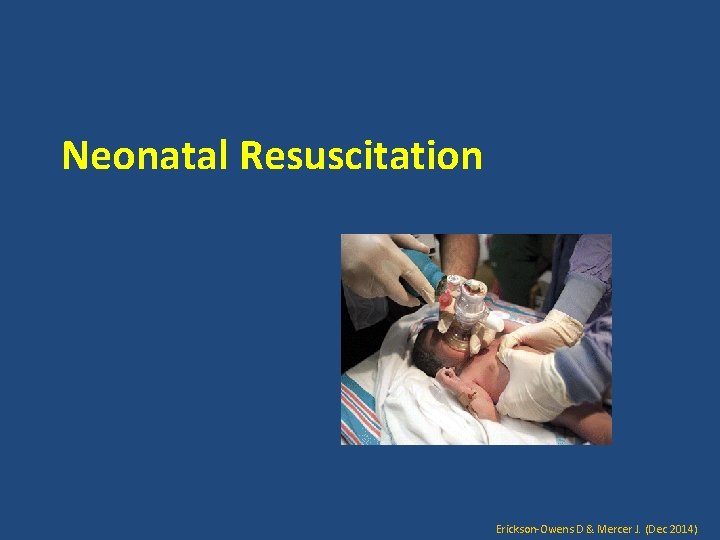 Neonatal Resuscitation

Erickson-Owens D & Mercer J. (Dec 2014)